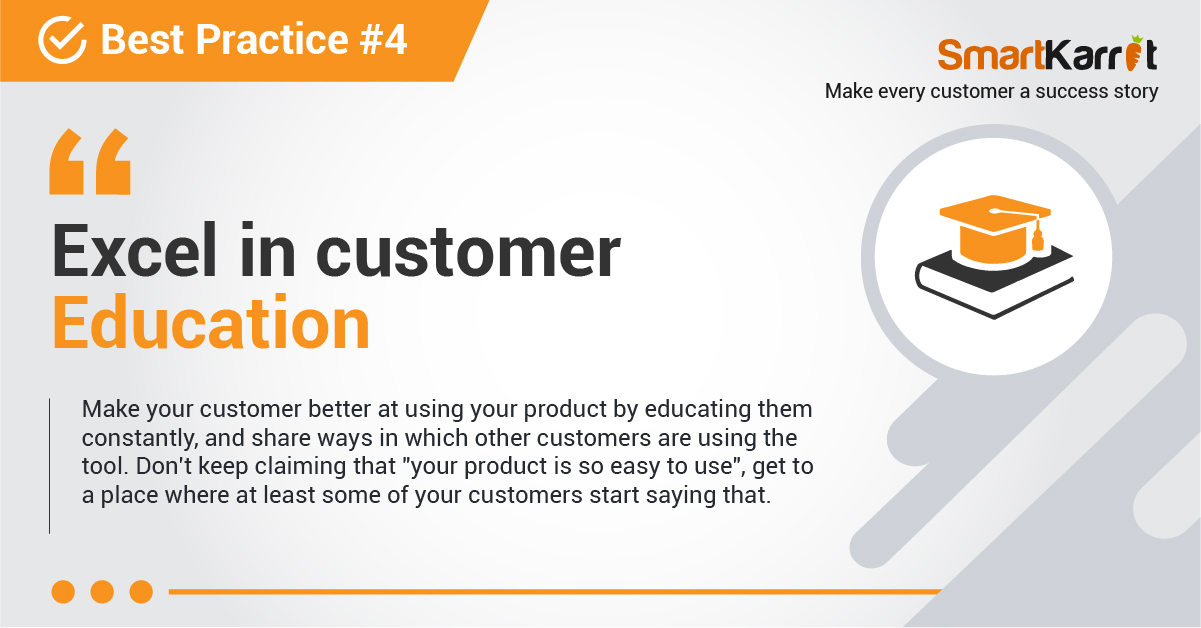 Best Practice #4

SmartKarrot
Make every customer a success story

“

Excel in customer Education

Make your customer better at using your product by educating them constantly, and share ways in which other customers are using the tool. Don't keep claiming that "your product is so easy to use", get to a place where at least some of your customers start saying that.